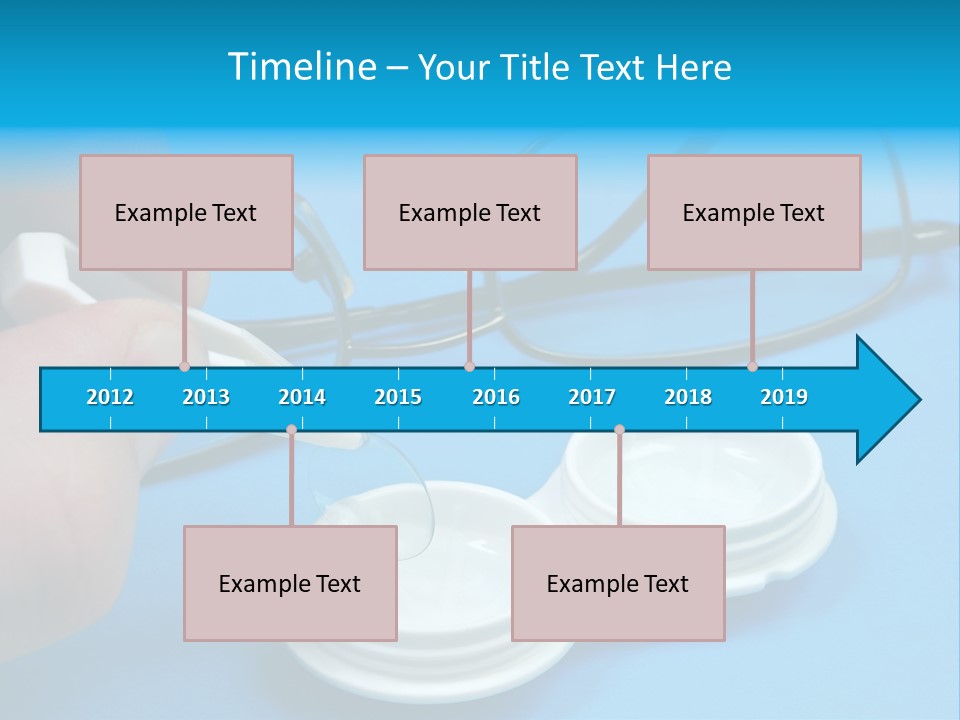 Timeline – Your Title Text Here

Example Text

Example Text

Example Text

2012 2013 2014 2015 2016 2017 2018 2019

Example Text

Example Text